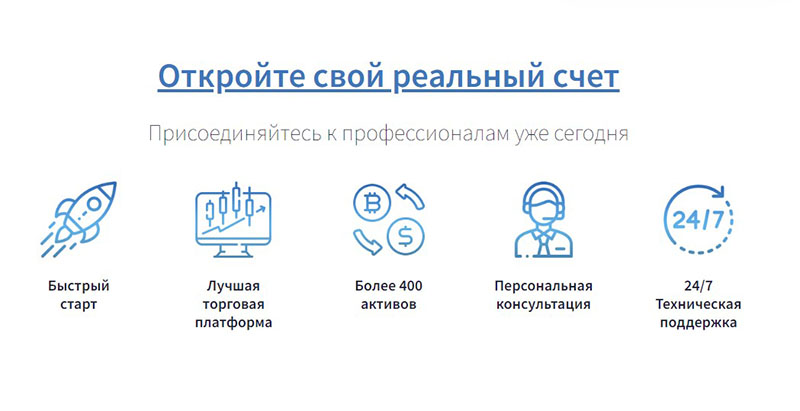 Откройте свой реальный счет

Присоединяйтесь к профессионалам уже сегодня

Быстрый старт

Лучшая торговая платформа

Более 400 активов

Персональная консультация

24/7

24/7 Техническая поддержка